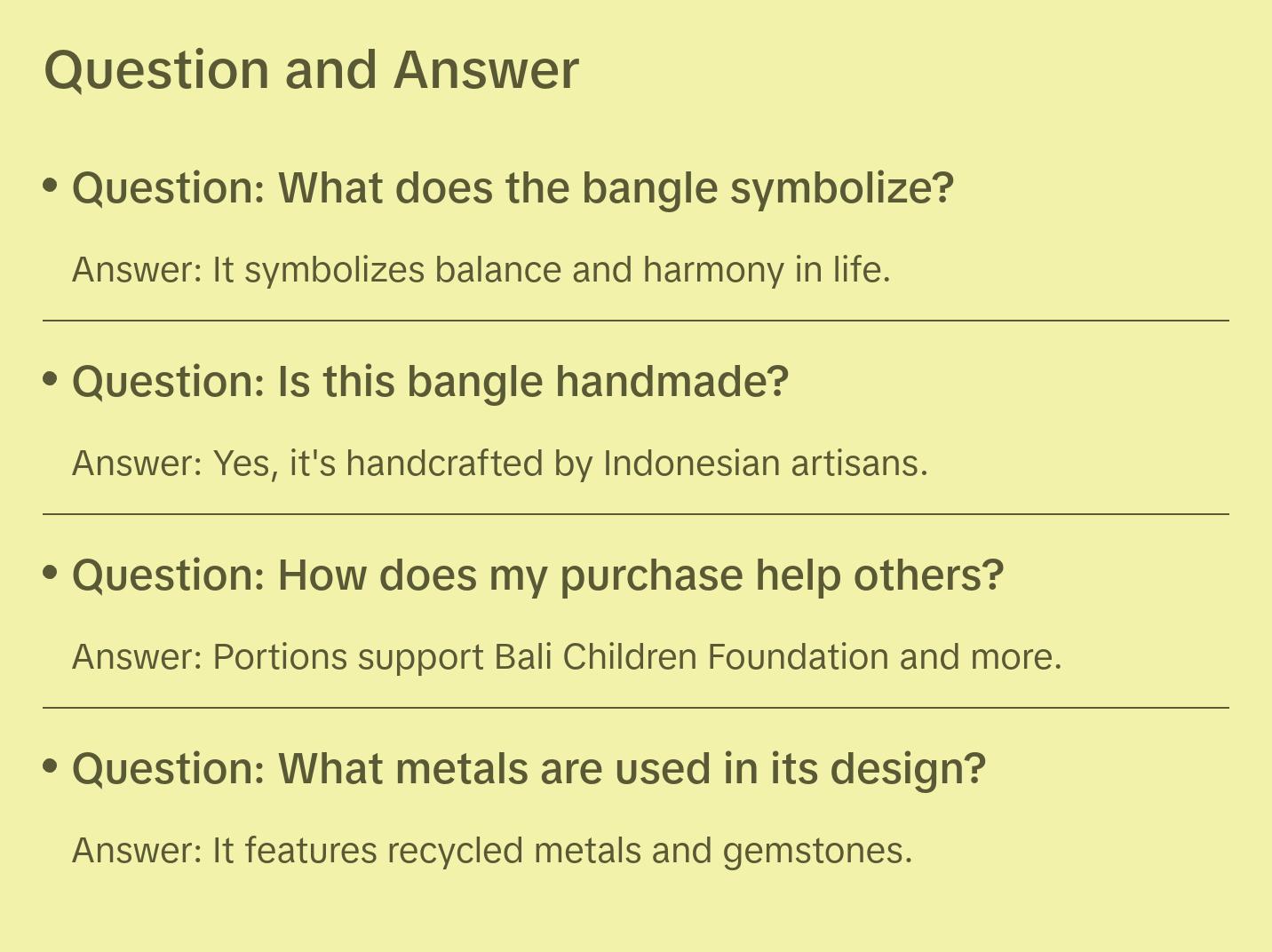 Question and Answer

• Question: What does the bangle symbolize?

Answer: It symbolizes balance and harmony in life.

• Question: Is this bangle handmade?

Answer: Yes, it's handcrafted by Indonesian artisans.

• Question: How does my purchase help others?

Answer: Portions support Bali Children Foundation and more.

• Question: What metals are used in its design?

Answer: It features recycled metals and gemstones.